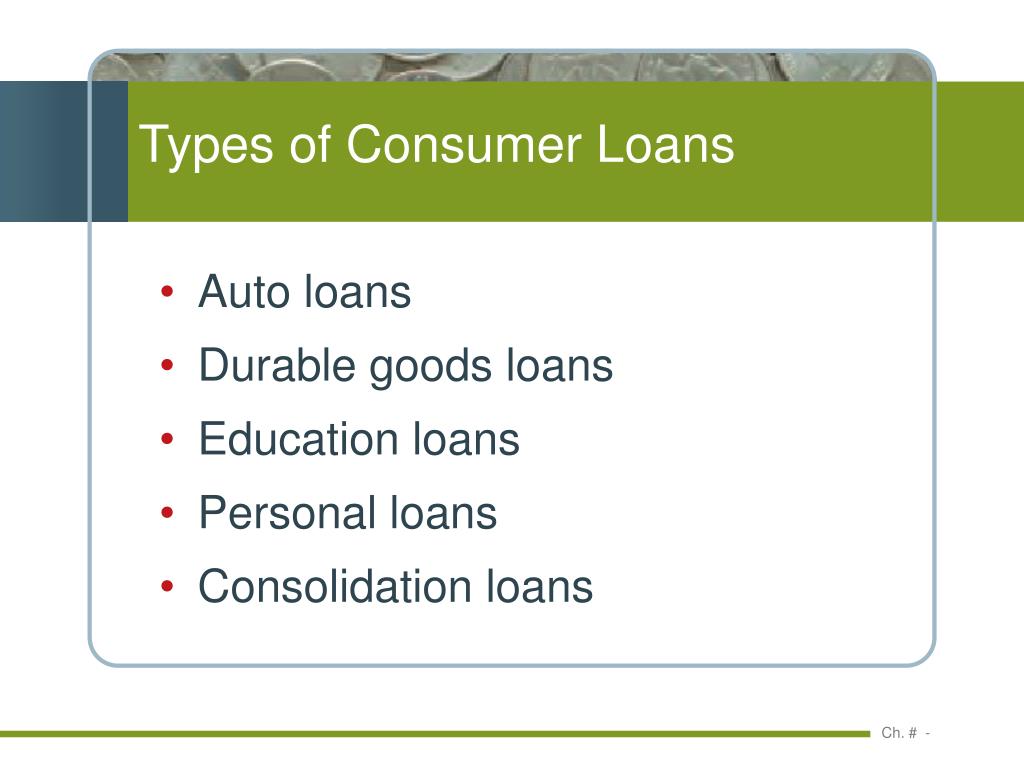 Types of Consumer Loans

• Auto loans
• Durable goods loans
• Education loans
• Personal loans
• Consolidation loans

Ch. # -